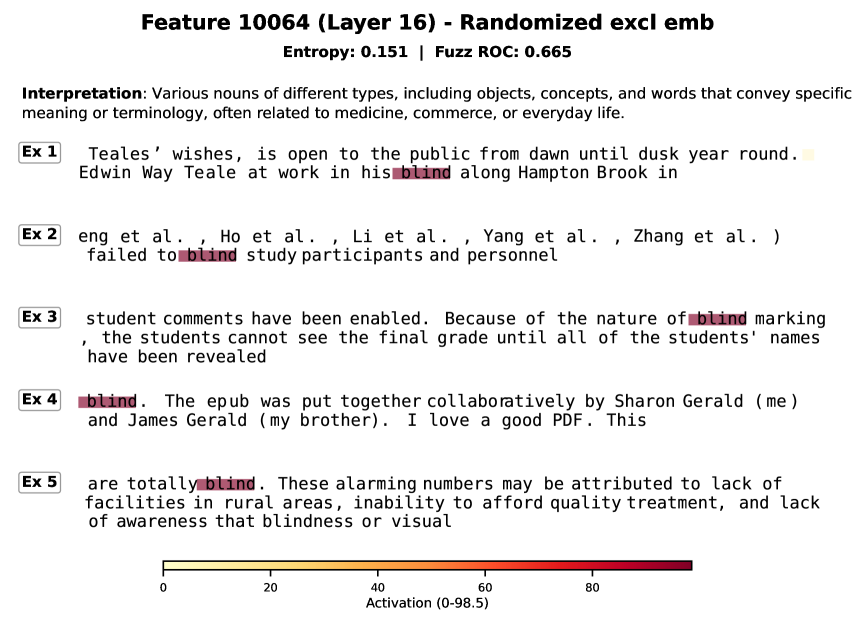 Feature 10064 (Layer 16) - Randomized excl emb

Entropy: 0.151 | Fuzz ROC: 0.665

Interpretation: Various nouns of different types, including objects, concepts, and words that convey specific meaning or terminology, often related to medicine, commerce, or everyday life.

Ex 1 Teales' wishes, is open to the public from dawn until dusk year round. Edwin Way Teale at work in his blind along Hampton Brook in

Ex 2 eng et al. , Ho et al. , Li et al. , Yang et al. , Zhang et al. ) failed to blind study participants and personnel

Ex 3 student comments have been enabled. Because of the nature of blind marking , the students cannot see the final grade until all of the students' names have been revealed

Ex 4 blind. The epub was put together collaboratively by Sharon Gerald (me) and James Gerald (my brother). I love a good PDF. This

Ex 5 are totally blind. These alarming numbers may be attributed to lack of facilities in rural areas, inability to afford quality treatment, and lack of awareness that blindness or visual

0 20 40 60 80
Activation (0-98.5)